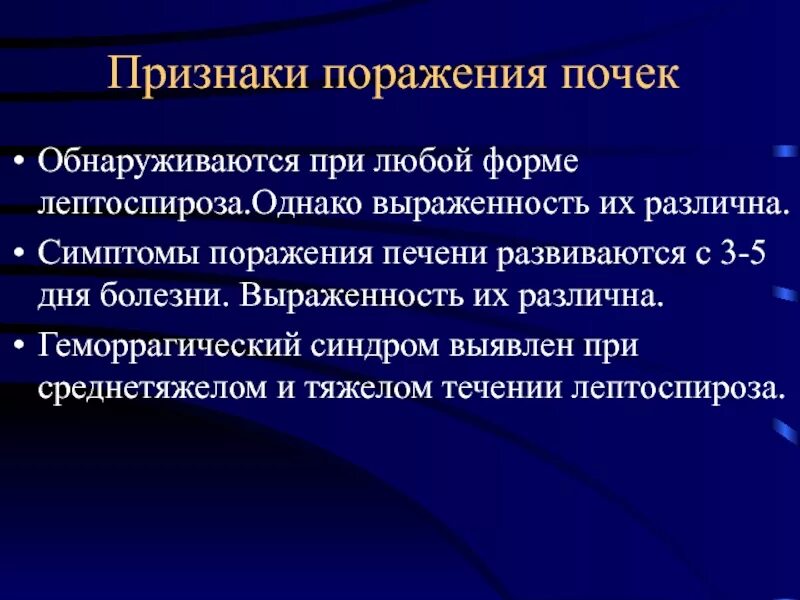 Признаки поражения почек

• Обнаруживаются при любой форме лептоспироза.Однако выраженность их различна.
• Симптомы поражения печени развиваются с 3-5 дня болезни. Выраженность их различна.
• Геморрагический синдром выявлен при среднетяжелом и тяжелом течении лептоспироза.